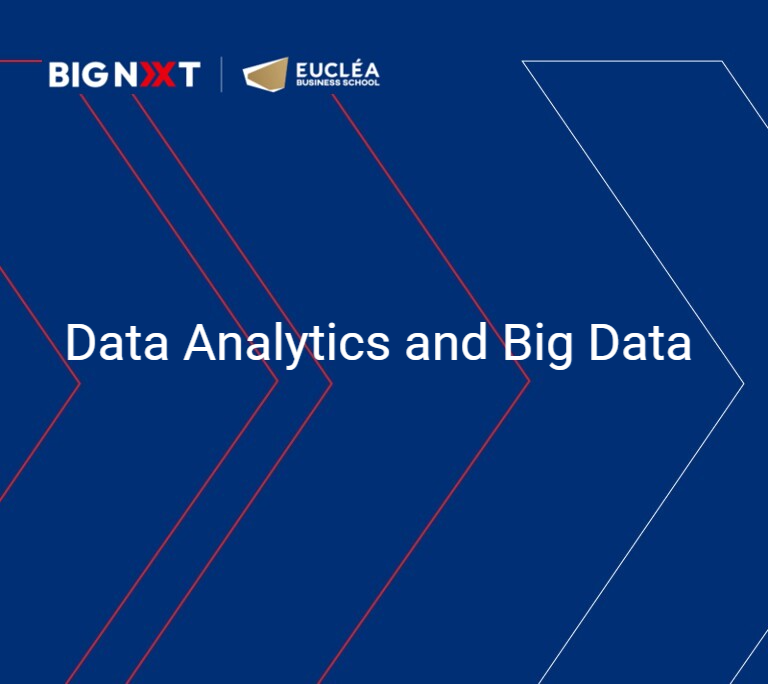 BIGNXT

EUCLÉA
BUSINESS SCHOOL

Data Analytics and Big Data